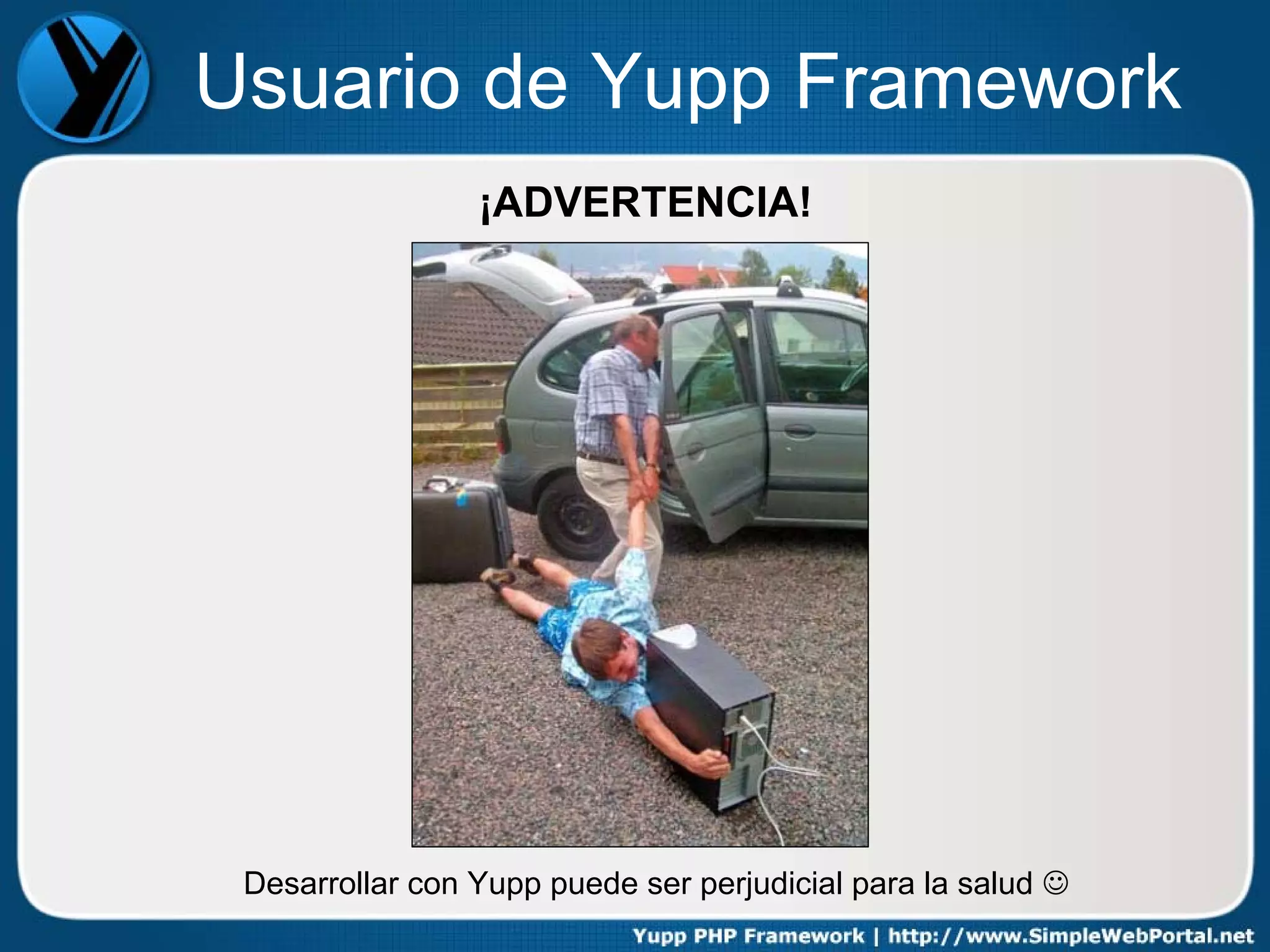 Usuario de Yupp Framework

¡ADVERTENCIA!

Desarrollar con Yupp puede ser perjudicial para la salud ☺

Yupp PHP Framework | http://www.SimpleWebPortal.net